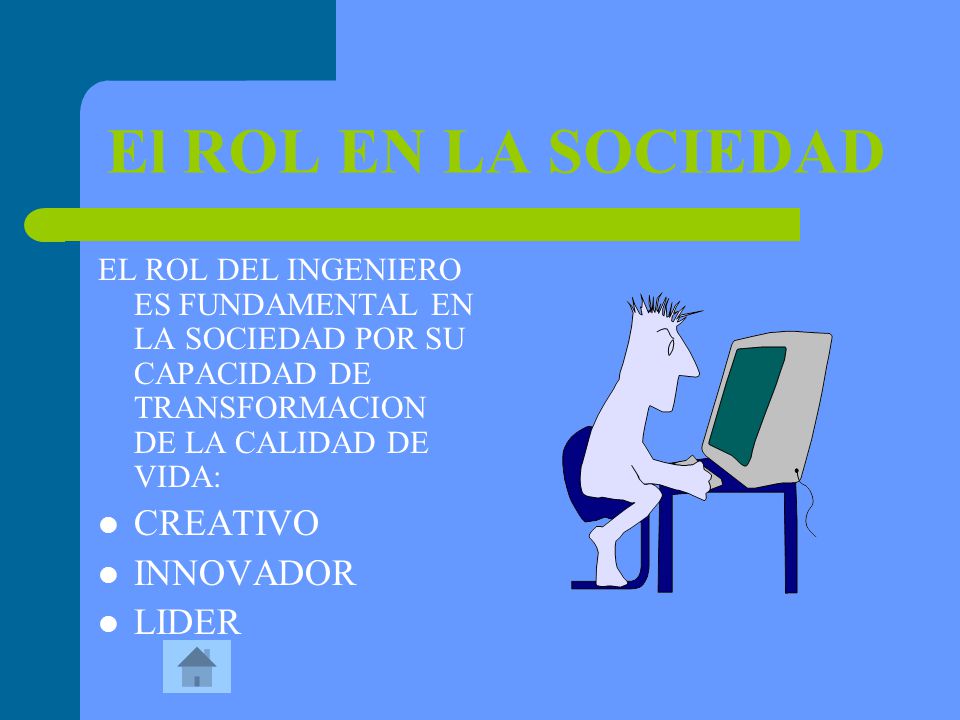 El ROL EN LA SOCIEDAD

EL ROL DEL INGENIERO ES FUNDAMENTAL EN LA SOCIEDAD POR SU CAPACIDAD DE TRANSFORMACION DE LA CALIDAD DE VIDA:

- CREATIVO
- INNOVADOR
- LIDER